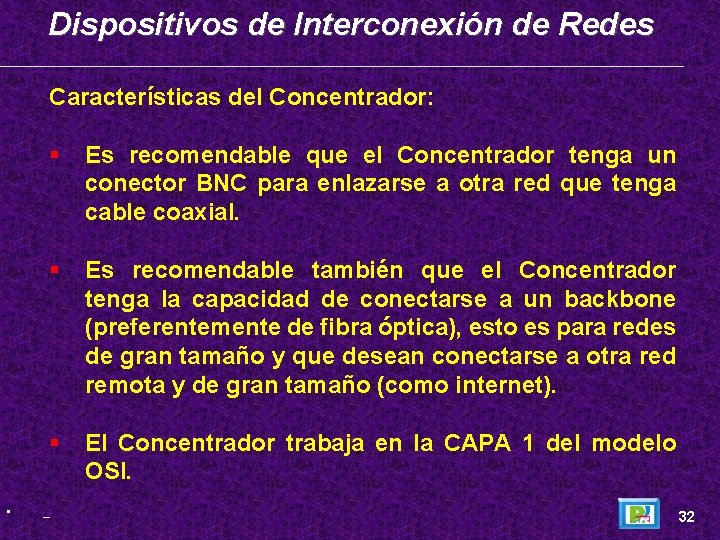 Dispositivos de Interconexión de Redes

Características del Concentrador:

▪ Es recomendable que el Concentrador tenga un conector BNC para enlazarse a otra red que tenga cable coaxial.

▪ Es recomendable también que el Concentrador tenga la capacidad de conectarse a un backbone (preferentemente de fibra óptica), esto es para redes de gran tamaño y que desean conectarse a otra red remota y de gran tamaño (como internet).

▪ El Concentrador trabaja en la CAPA 1 del modelo OSI.

32